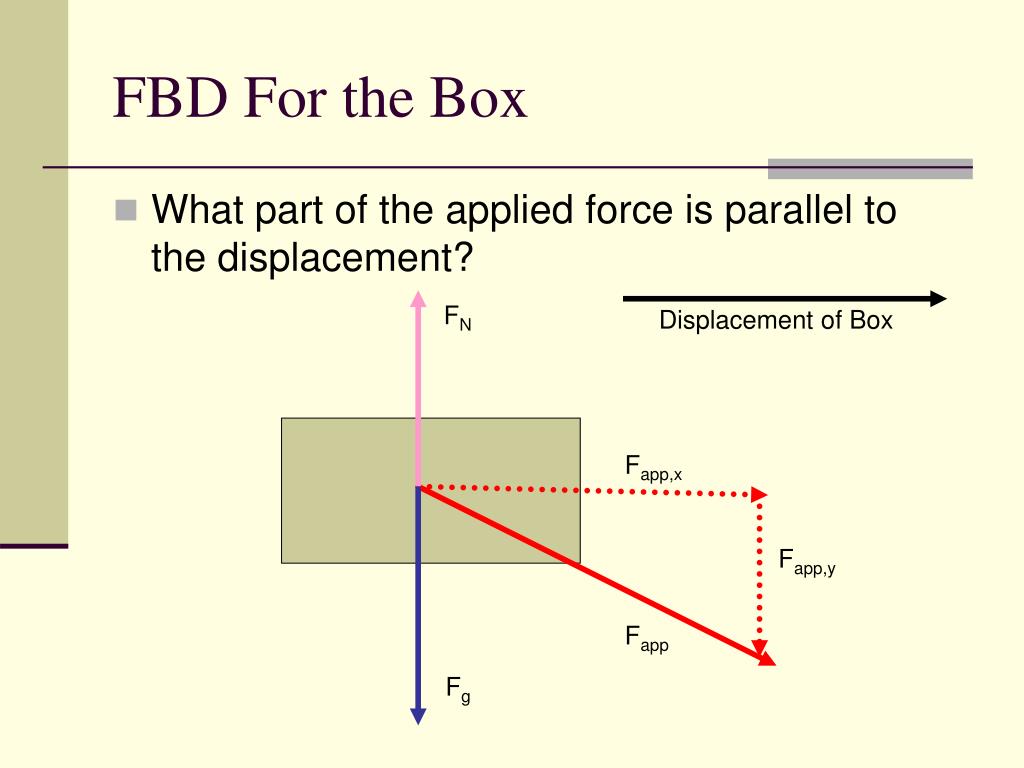 FBD For the Box

What part of the applied force is parallel to the displacement?

$F_N$

Displacement of Box

$F_{app,x}$

$F_{app,y}$

$F_{app}$

$F_g$